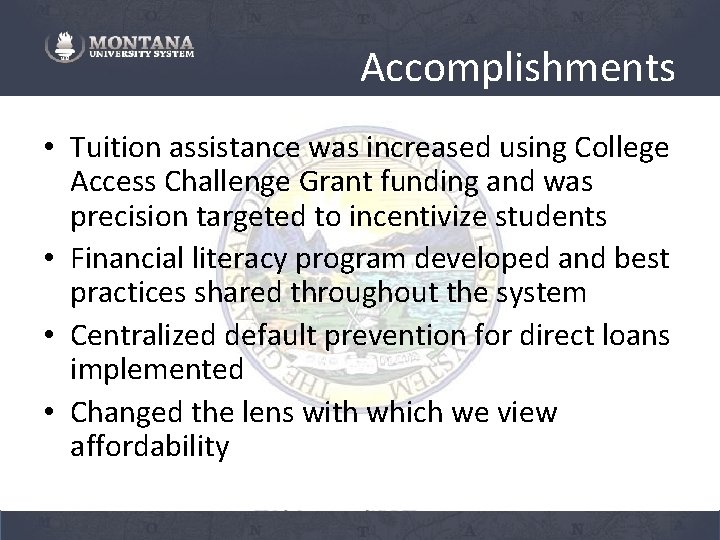 MONTANA
UNIVERSITY SYSTEM

Accomplishments

• Tuition assistance was increased using College Access Challenge Grant funding and was precision targeted to incentivize students
• Financial literacy program developed and best practices shared throughout the system
• Centralized default prevention for direct loans implemented
• Changed the lens with which we view affordability